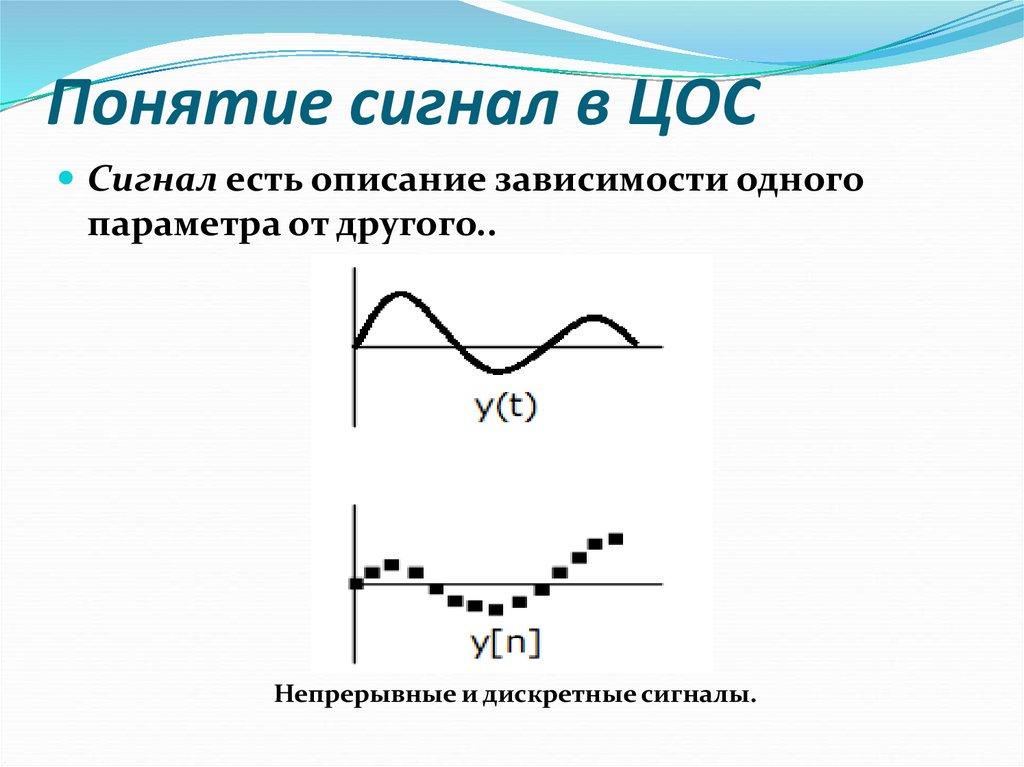 Понятие сигнал в ЦОС

Сигнал есть описание зависимости одного параметра от другого..

y(t)

y[n]

Непрерывные и дискретные сигналы.